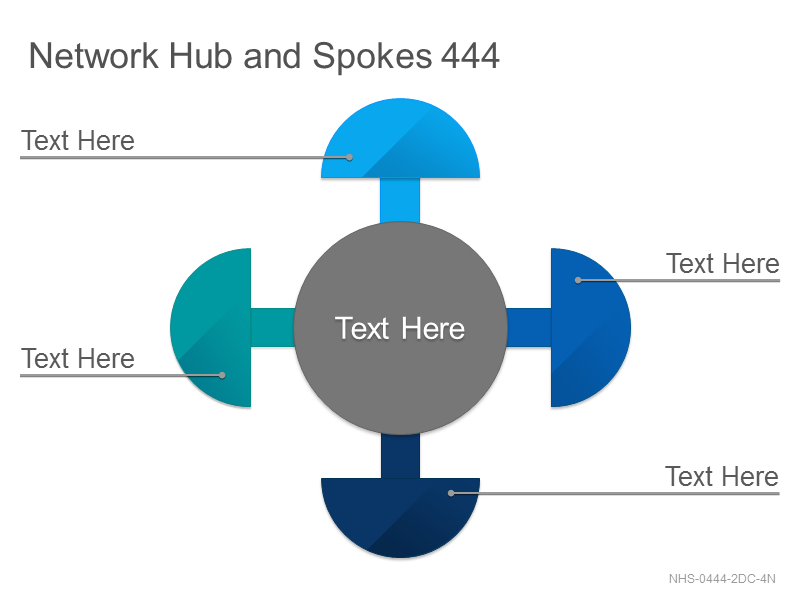 Network Hub and Spokes 444

Text Here

Text Here

Text Here

Text Here

Text Here

NHS-0444-2DC-4N